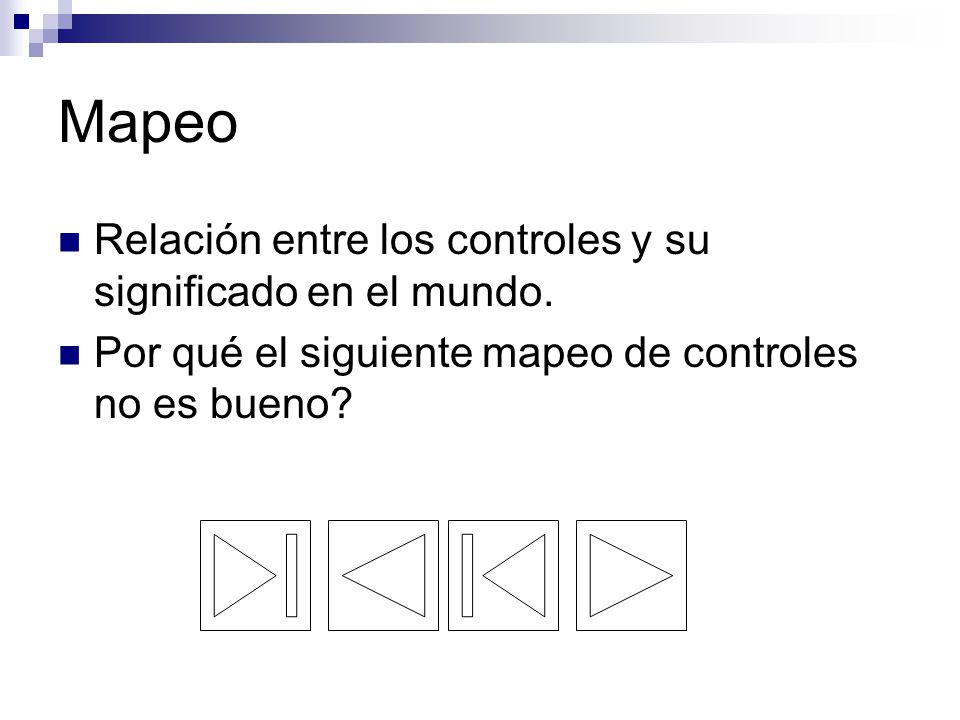 Mapeo

Relación entre los controles y su significado en el mundo.

Por qué el siguiente mapeo de controles no es bueno?